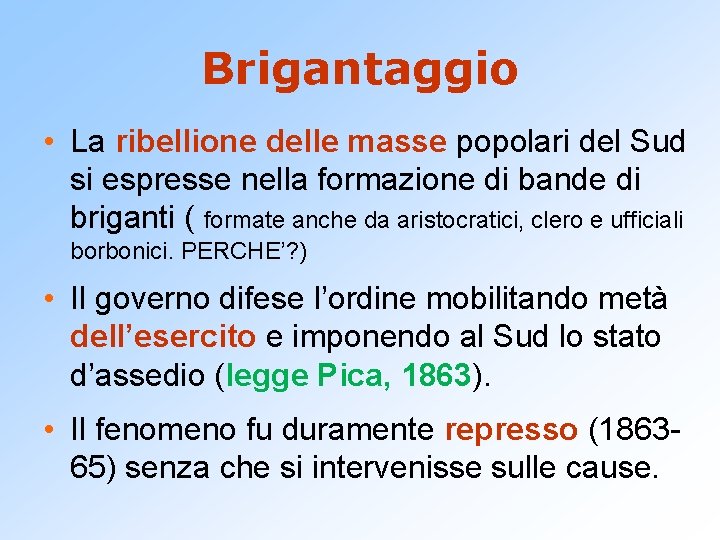 Brigantaggio

• La ribellione delle masse popolari del Sud si espresse nella formazione di bande di briganti ( formate anche da aristocratici, clero e ufficiali borbonici. PERCHE'?)

• Il governo difese l'ordine mobilitando metà dell'esercito e imponendo al Sud lo stato d'assedio (legge Pica, 1863).

• Il fenomeno fu duramente represso (1863-65) senza che si intervenisse sulle cause.